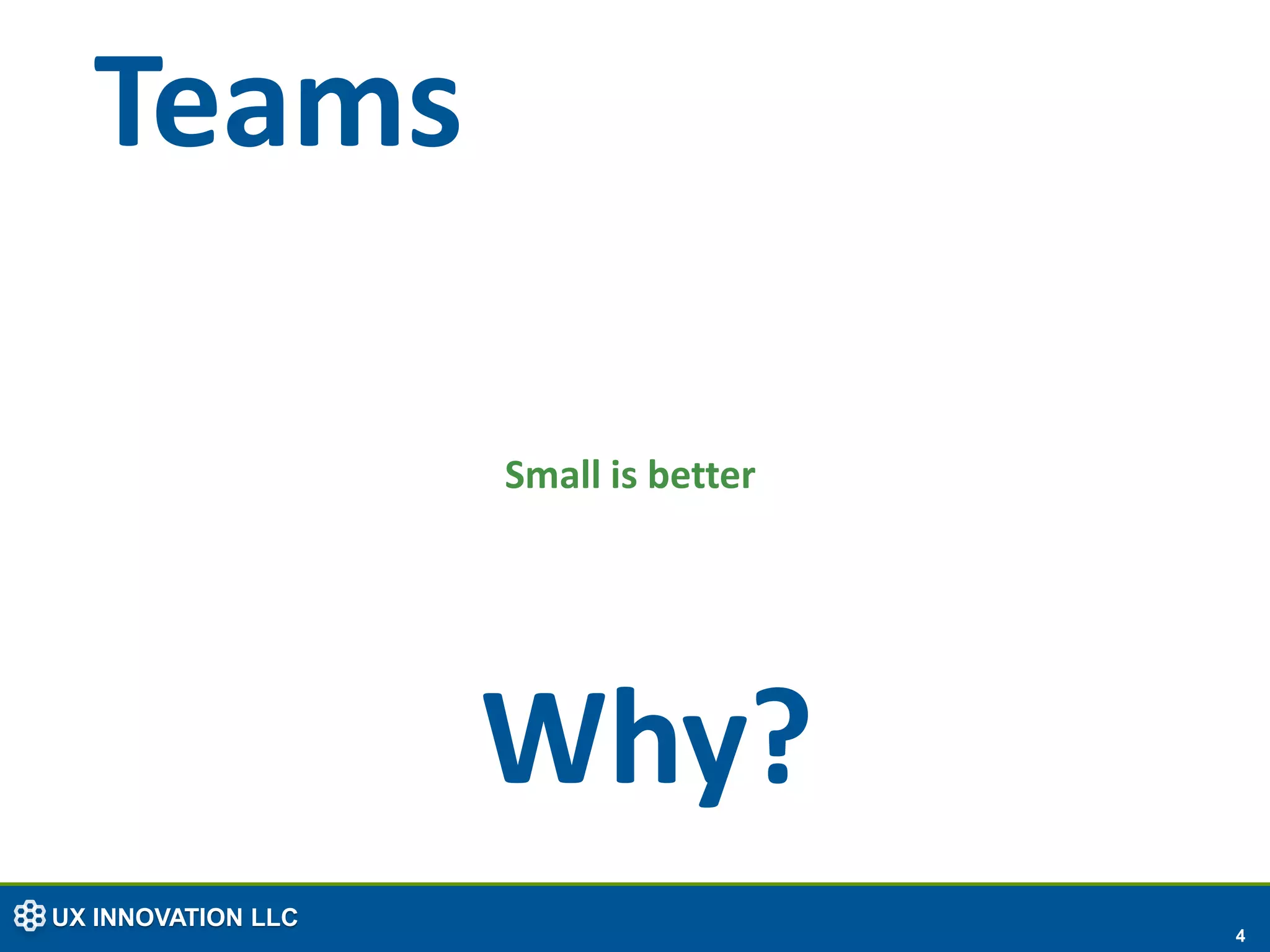 Teams

Small is better

Why?

UX INNOVATION LLC

4